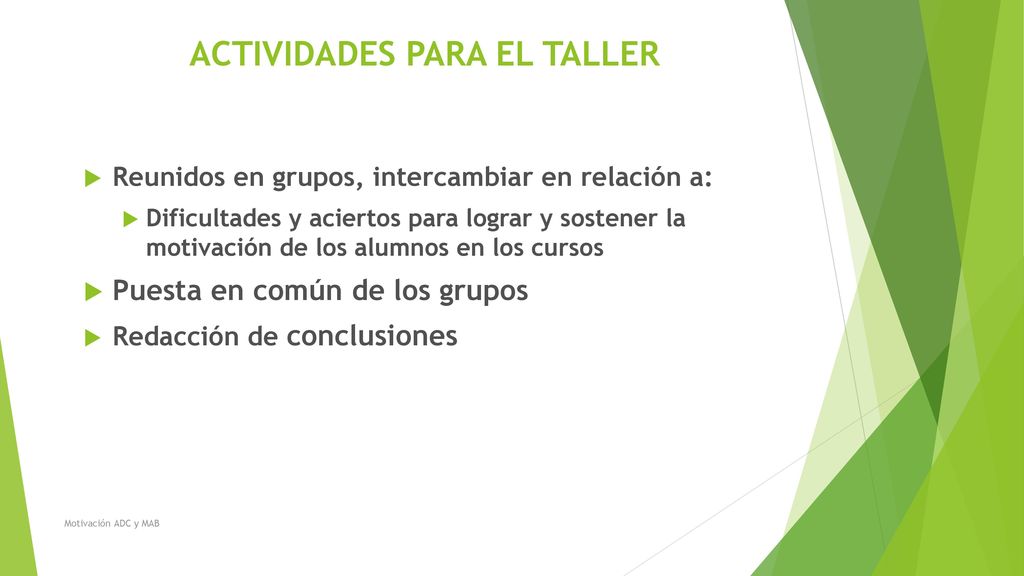 ACTIVIDADES PARA EL TALLER

Reunidos en grupos, intercambiar en relación a:

Dificultades y aciertos para lograr y sostener la motivación de los alumnos en los cursos

Puesta en común de los grupos

Redacción de conclusiones

Motivación ADC y MAB